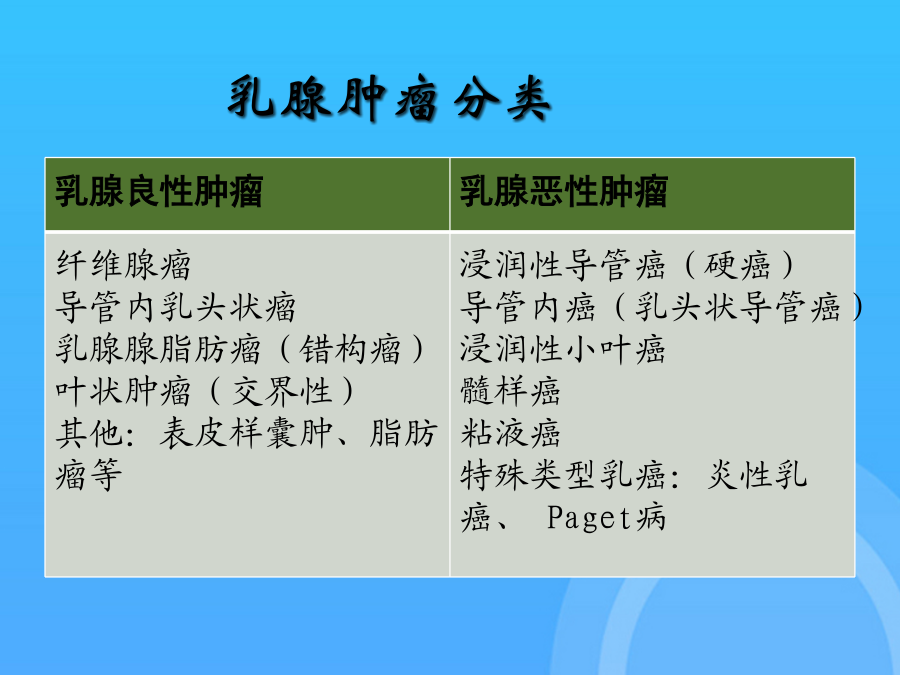 乳腺肿瘤分类

| 乳腺良性肿瘤 | 乳腺恶性肿瘤 |
|---|---|
| 纤维腺瘤<br>导管内乳头状瘤<br>乳腺腺脂肪瘤（错构瘤）<br>叶状肿瘤（交界性）<br>其他：表皮样囊肿、脂肪瘤等 | 浸润性导管癌（硬癌）<br>导管内癌（乳头状导管癌）<br>浸润性小叶癌<br>髓样癌<br>粘液癌<br>特殊类型乳癌：炎性乳癌、 Paget病 |